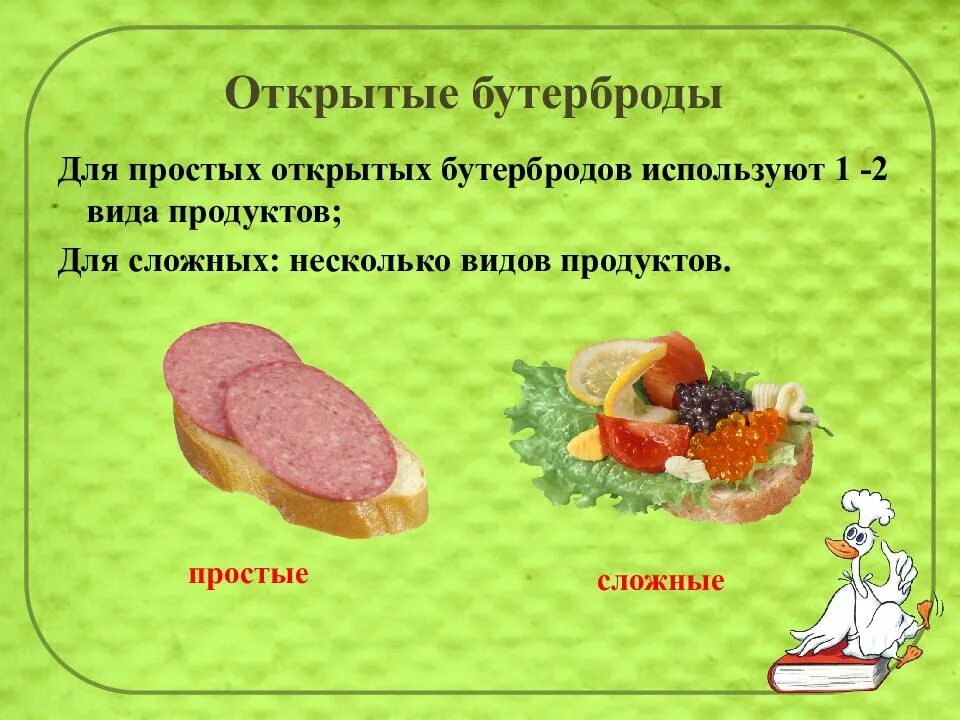 Открытые бутерброды

Для простых открытых бутербродов используют 1 -2 вида продуктов;

Для сложных: несколько видов продуктов.

простые

сложные